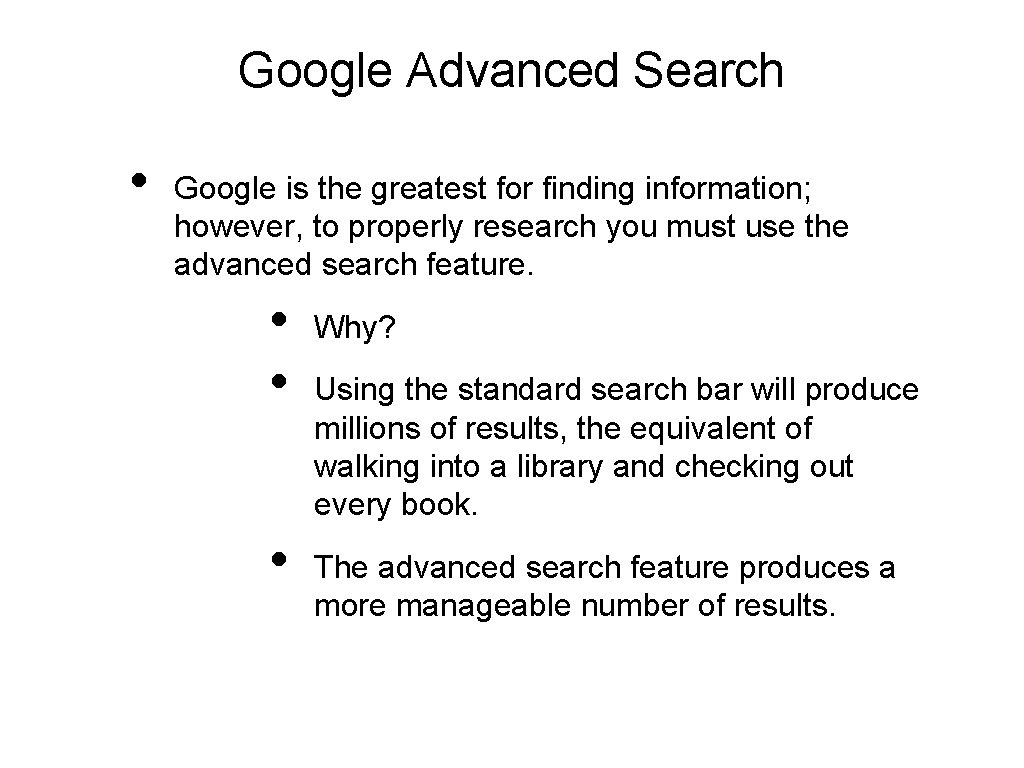 Google Advanced Search

• Google is the greatest for finding information; however, to properly research you must use the advanced search feature.

• Why?

• Using the standard search bar will produce millions of results, the equivalent of walking into a library and checking out every book.

• The advanced search feature produces a more manageable number of results.